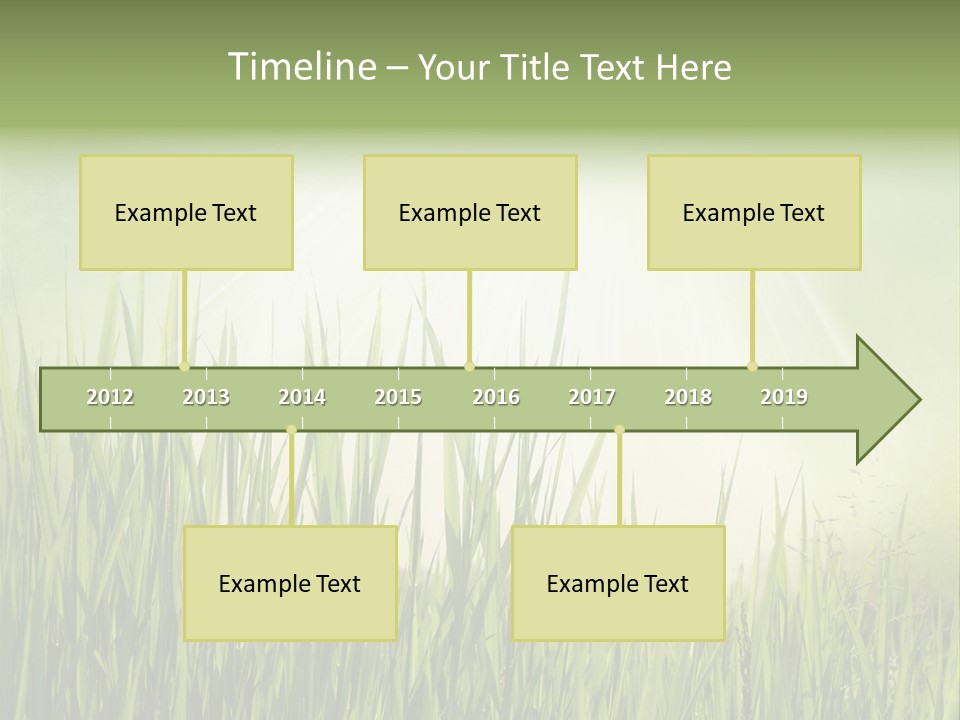 Timeline – Your Title Text Here

Example Text

Example Text

Example Text

2012 2013 2014 2015 2016 2017 2018 2019

Example Text

Example Text